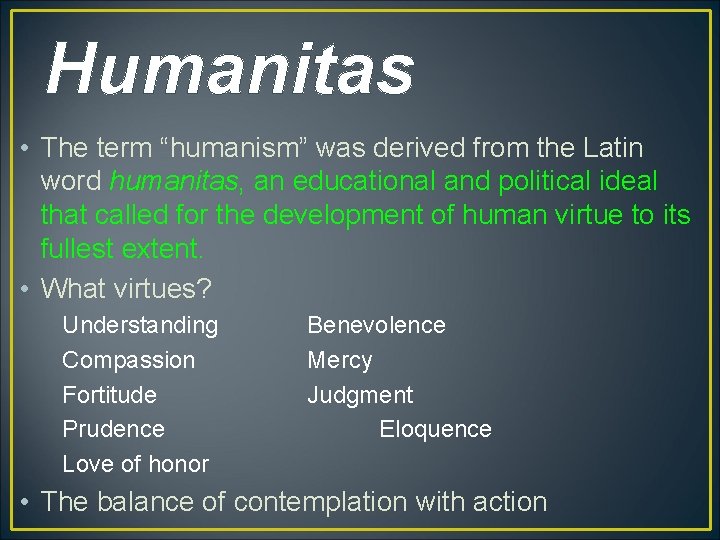 Humanitas

• The term “humanism” was derived from the Latin word humanitas, an educational and political ideal that called for the development of human virtue to its fullest extent.

• What virtues?

Understanding
Compassion
Fortitude
Prudence
Love of honor

Benevolence
Mercy
Judgment
Eloquence

• The balance of contemplation with action